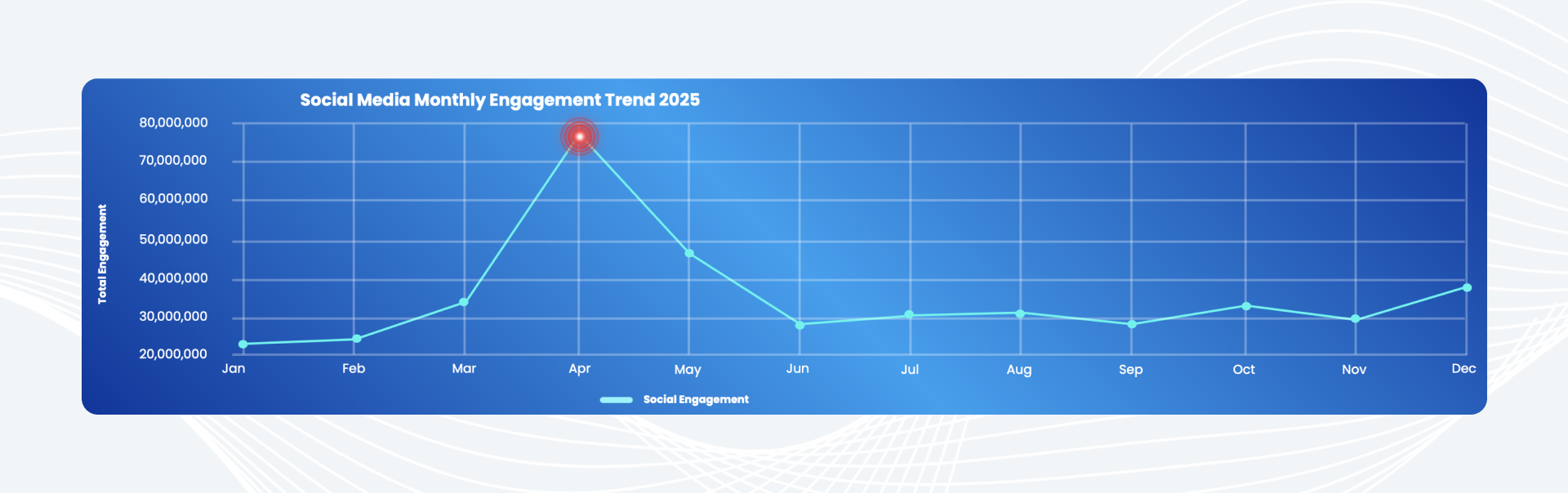 Social Media Monthly Engagement Trend 2025

Total Engagement

80,000,000
70,000,000
60,000,000
50,000,000
40,000,000
30,000,000
20,000,000

Jan Feb Mar Apr May Jun Jul Aug Sep Oct Nov Dec

Social Engagement